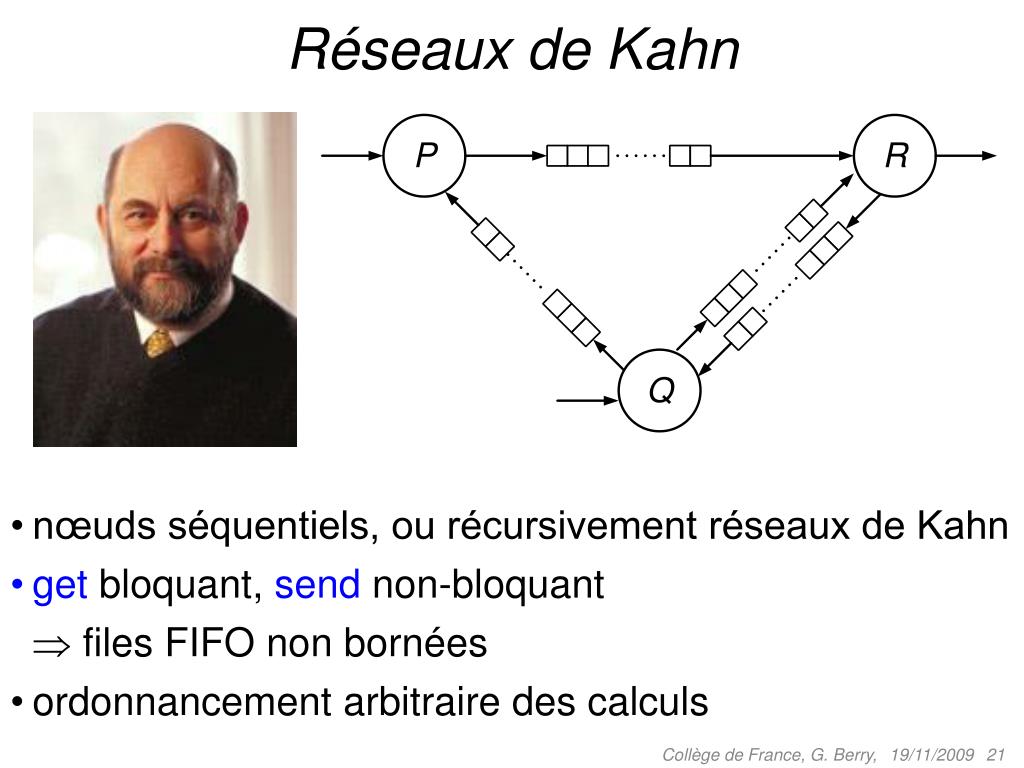 Réseaux de Kahn

P

R

Q

• nœuds séquentiels, ou récursivement réseaux de Kahn
• get bloquant, send non-bloquant
$\Rightarrow$ files FIFO non bornées
• ordonnancement arbitraire des calculs

Collège de France, G. Berry, 19/11/2009 21